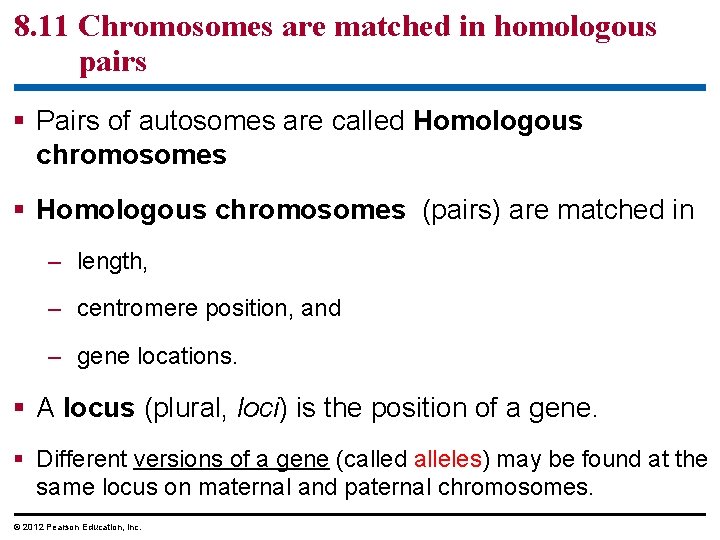 8.11 Chromosomes are matched in homologous pairs

▪ Pairs of autosomes are called Homologous chromosomes

▪ Homologous chromosomes (pairs) are matched in

– length,

– centromere position, and

– gene locations.

▪ A locus (plural, loci) is the position of a gene.

▪ Different versions of a gene (called alleles) may be found at the same locus on maternal and paternal chromosomes.

© 2012 Pearson Education, Inc.